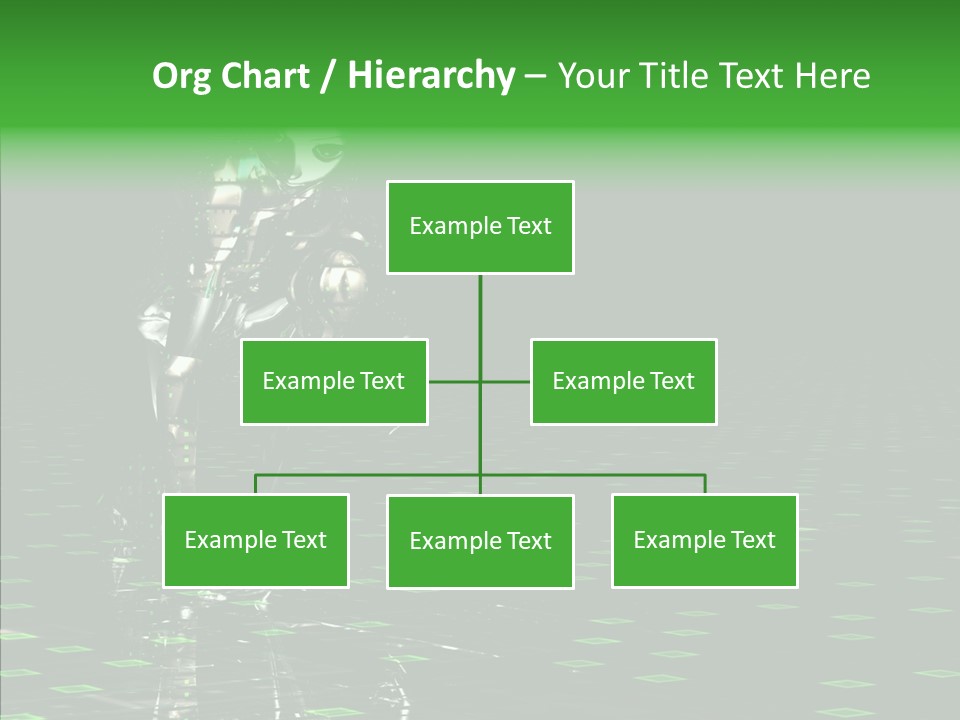 Org Chart / Hierarchy – Your Title Text Here

Example Text

Example Text

Example Text

Example Text

Example Text

Example Text